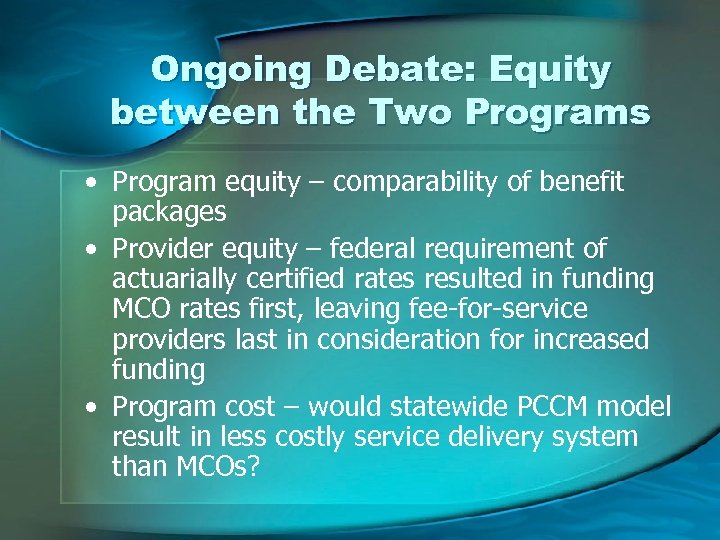 Ongoing Debate: Equity between the Two Programs

• Program equity – comparability of benefit packages
• Provider equity – federal requirement of actuarially certified rates resulted in funding MCO rates first, leaving fee-for-service providers last in consideration for increased funding
• Program cost – would statewide PCCM model result in less costly service delivery system than MCOs?